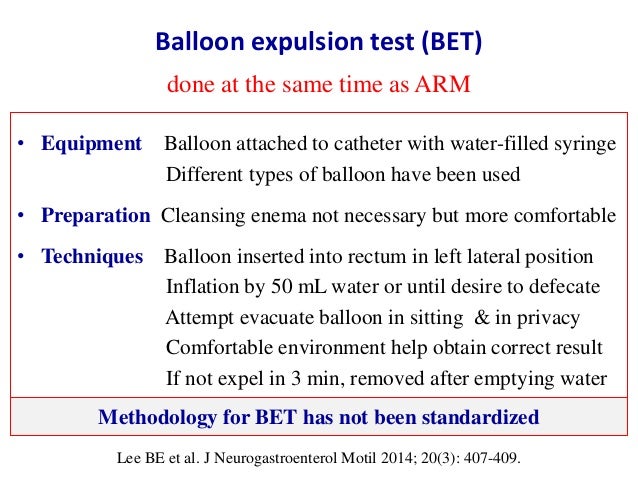 Balloon expulsion test (BET)

done at the same time as ARM

• Equipment Balloon attached to catheter with water-filled syringe
Different types of balloon have been used

• Preparation Cleansing enema not necessary but more comfortable

• Techniques Balloon inserted into rectum in left lateral position
Inflation by 50 mL water or until desire to defecate
Attempt evacuate balloon in sitting & in privacy
Comfortable environment help obtain correct result
If not expel in 3 min, removed after emptying water

Methodology for BET has not been standardized

Lee BE et al. J Neurogastroenterol Motil 2014; 20(3): 407-409.